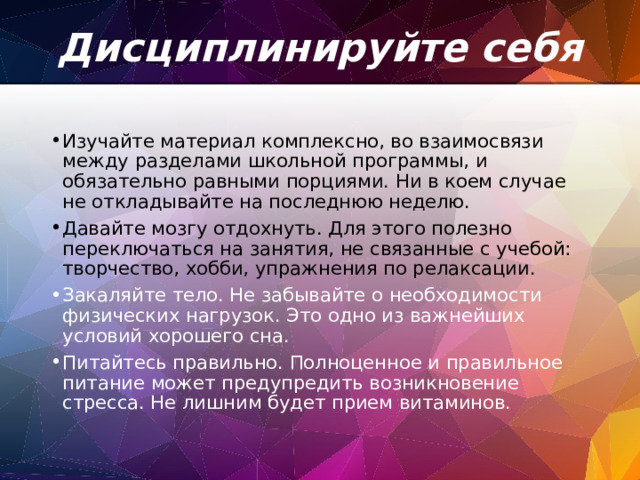 Дисциплинируйте себя

• Изучайте материал комплексно, во взаимосвязи между разделами школьной программы, и обязательно равными порциями. Ни в коем случае не откладывайте на последнюю неделю.

• Давайте мозгу отдохнуть. Для этого полезно переключаться на занятия, не связанные с учебой: творчество, хобби, упражнения по релаксации.

• Закаляйте тело. Не забывайте о необходимости физических нагрузок. Это одно из важнейших условий хорошего сна.

• Питайтесь правильно. Полноценное и правильное питание может предупредить возникновение стресса. Не лишним будет прием витаминов.